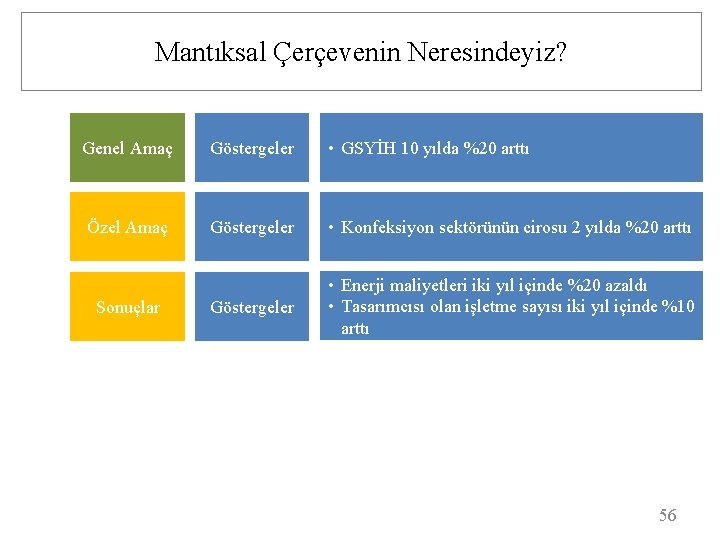 Mantıksal Çerçevenin Neresindeyiz?

Genel Amaç

Göstergeler

• GSYİH 10 yılda %20 arttı

Özel Amaç

Göstergeler

• Konfeksiyon sektörünün cirosu 2 yılda %20 arttı

Sonuçlar

Göstergeler

• Enerji maliyetleri iki yıl içinde %20 azaldı
• Tasarımcısı olan işletme sayısı iki yıl içinde %10 arttı

56